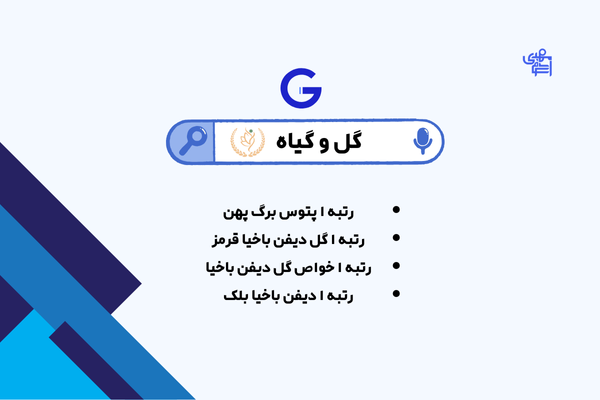 G

گل و گیاه

- رتبه ۱ پتوس برگ پهن
- رتبه ۱ گل دیفن باخیا قرمز
- رتبه ۱ خواص گل دیفن باخیا
- رتبه ۱ دیفن باخیا بلک